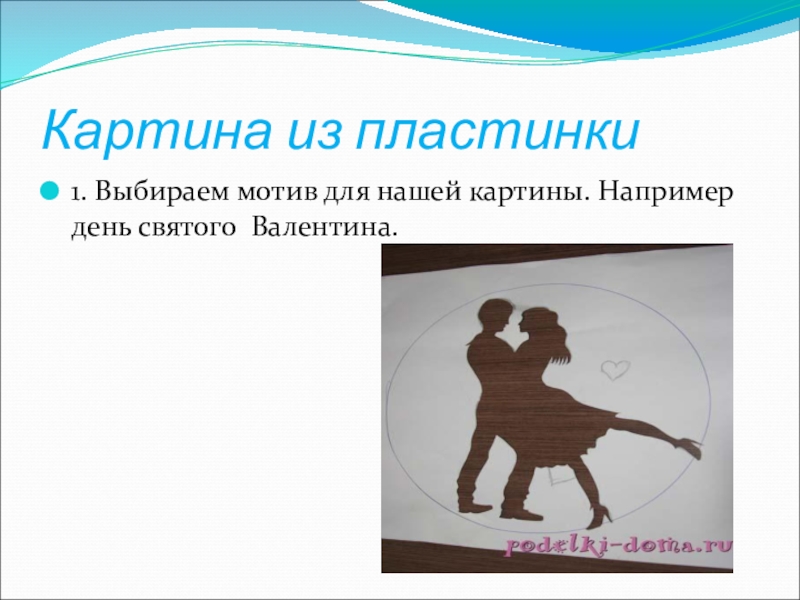 Картина из пластинки

1. Выбираем мотив для нашей картины. Например день святого  Валентина.

podelki-doma.ru